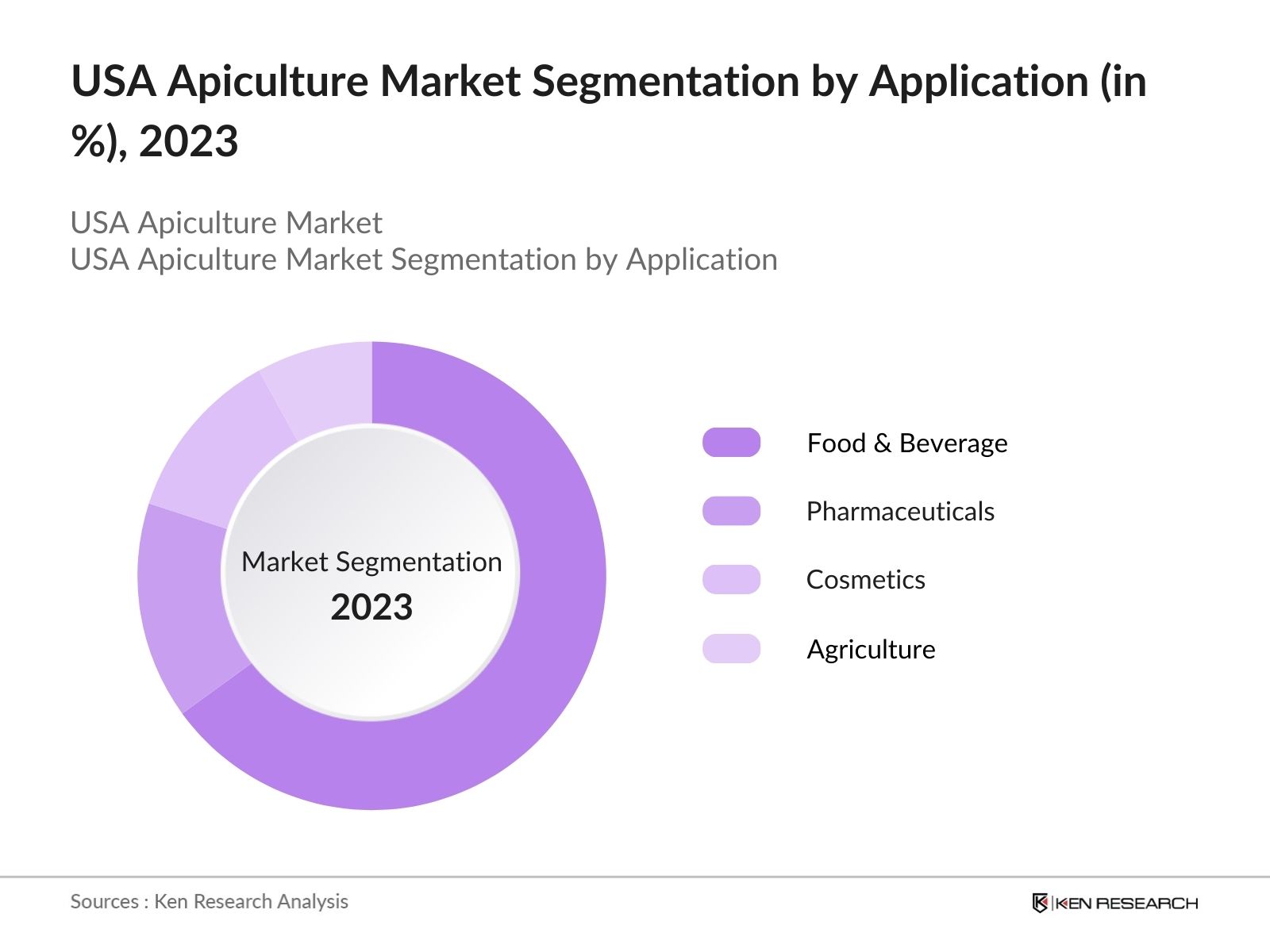 USA Apiculture Market Segmentation by Application (in %), 2023

USA Apiculture Market
USA Apiculture Market Segmentation by Application

Market Segmentation
2023

Food & Beverage
Pharmaceuticals
Cosmetics
Agriculture

Sources : Ken Research Analysis

KEN RESEARCH